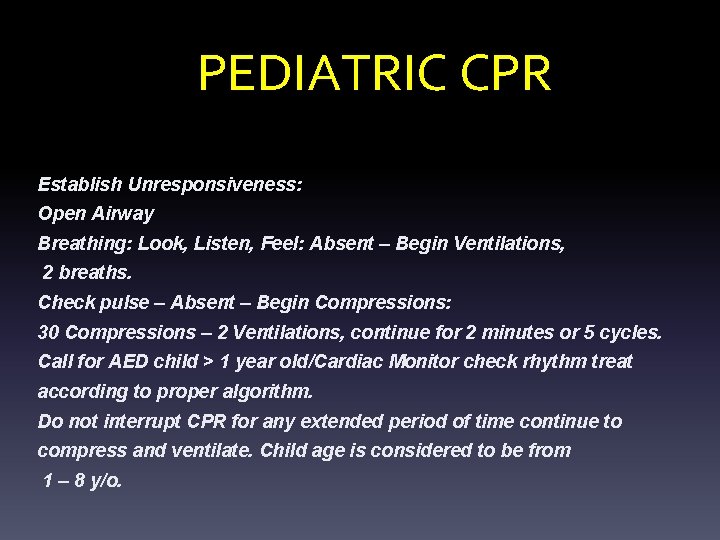 PEDIATRIC CPR

Establish Unresponsiveness:
Open Airway
Breathing: Look, Listen, Feel: Absent – Begin Ventilations, 2 breaths.
Check pulse – Absent – Begin Compressions:
30 Compressions – 2 Ventilations, continue for 2 minutes or 5 cycles.
Call for AED child > 1 year old/Cardiac Monitor check rhythm treat according to proper algorithm.
Do not interrupt CPR for any extended period of time continue to compress and ventilate. Child age is considered to be from 1 – 8 y/o.